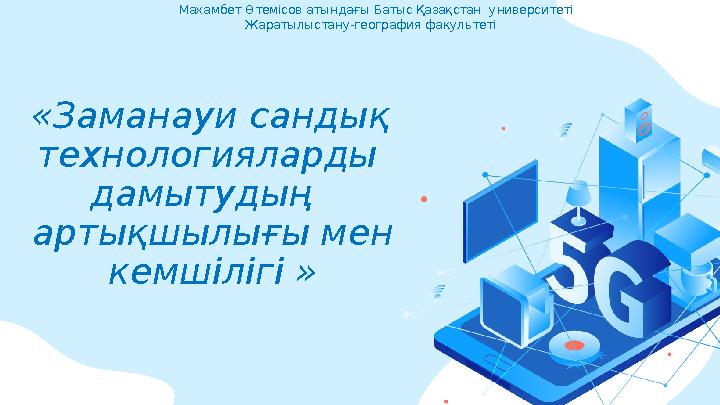 Махамбет Өтемісов атындағы Батыс Қазақстан университеті
Жаратылыстану-география факультеті

«Заманауи сандық технологияларды дамытудың артықшылығы мен кемшілігі »

5G